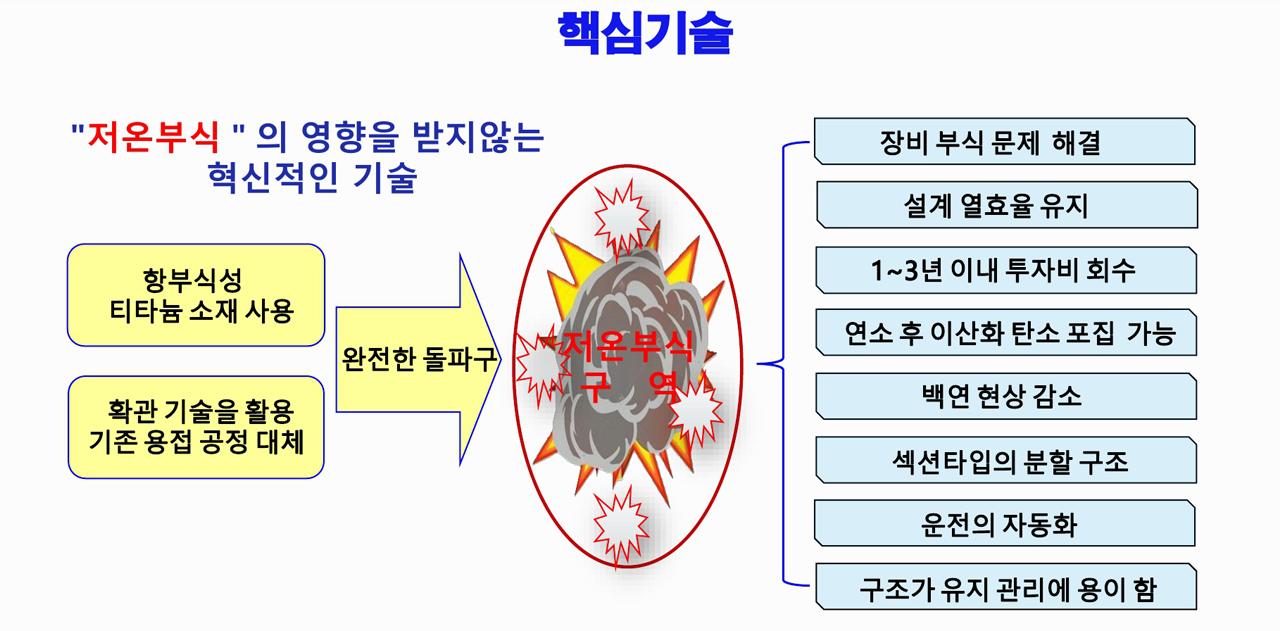 핵심기술

"저온부식 " 의 영향을 받지않는 혁신적인 기술

항부식성 티타늄 소재 사용

확관 기술을 활용 기존 용접 공정 대체

완전한 돌파구

저온부식 구 역

장비 부식 문제 해결

설계 열효율 유지

1~3년 이내 투자비 회수

연소 후 이산화 탄소 포집 가능

백연 현상 감소

섹션타입의 분할 구조

운전의 자동화

구조가 유지 관리에 용이 함